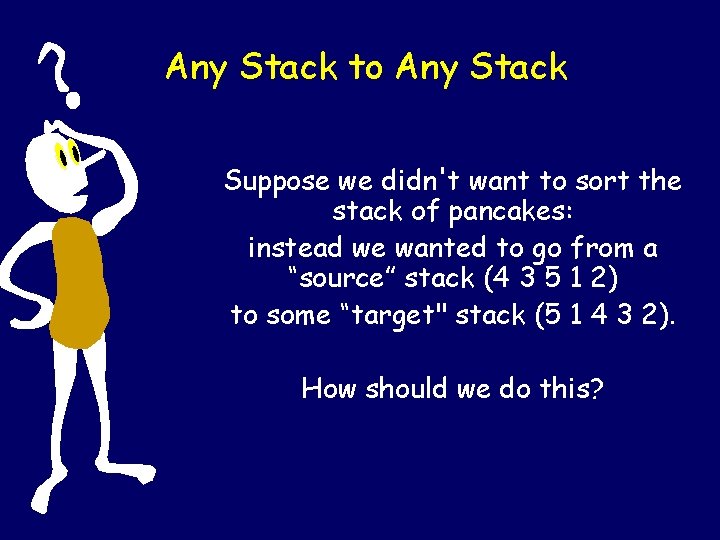 ?

Any Stack to Any Stack

Suppose we didn't want to sort the stack of pancakes:

instead we wanted to go from a “source” stack (4 3 5 1 2)

to some “target" stack (5 1 4 3 2).

How should we do this?